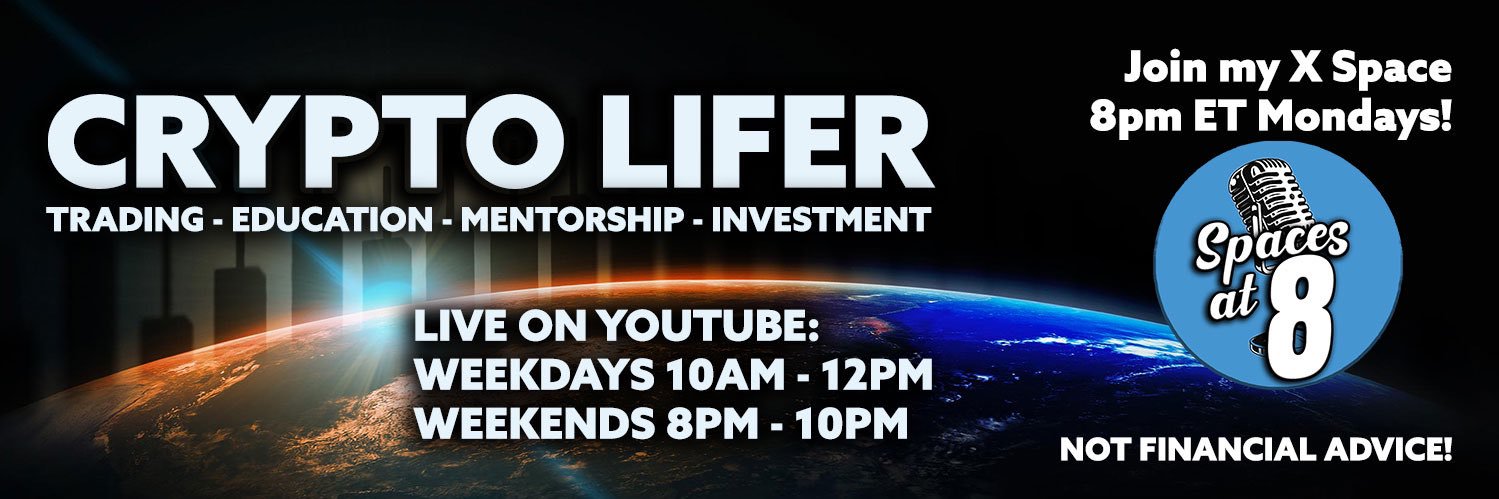 CRYPTO LIFER
TRADING - EDUCATION - MENTORSHIP - INVESTMENT

LIVE ON YOUTUBE:
WEEKDAYS 10AM - 12PM
WEEKENDS 8PM - 10PM

Join my X Space
8pm ET Mondays!

Spaces at 8

NOT FINANCIAL ADVICE!